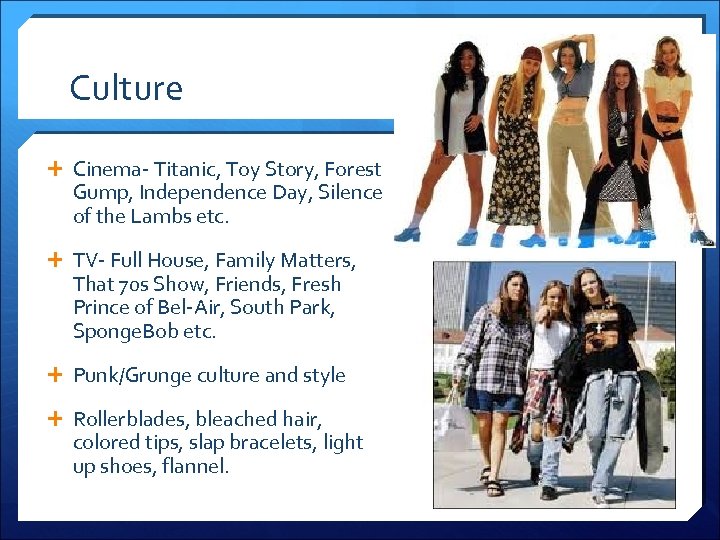 Culture

+ Cinema- Titanic, Toy Story, Forest Gump, Independence Day, Silence of the Lambs etc.

+ TV- Full House, Family Matters, That 70s Show, Friends, Fresh Prince of Bel-Air, South Park, SpongeBob etc.

+ Punk/Grunge culture and style

+ Rollerblades, bleached hair, colored tips, slap bracelets, light up shoes, flannel.